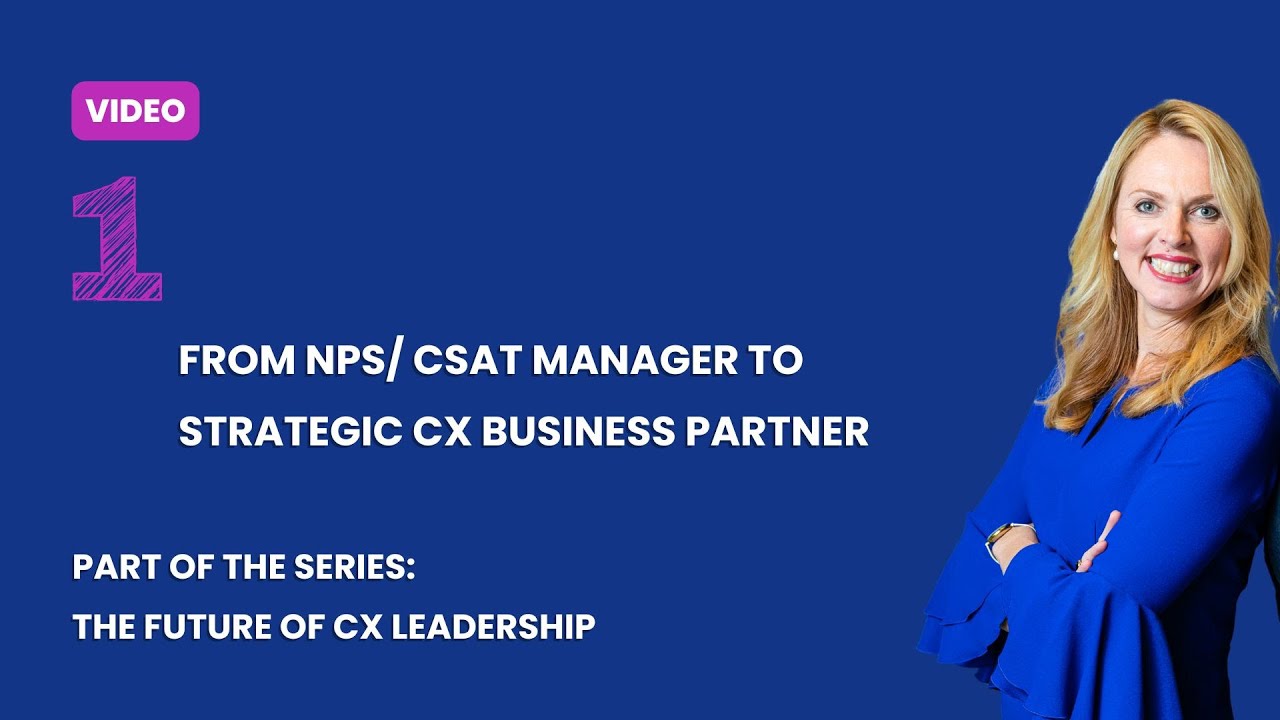 VIDEO

1

FROM NPS/ CSAT MANAGER TO STRATEGIC CX BUSINESS PARTNER

PART OF THE SERIES:
THE FUTURE OF CX LEADERSHIP